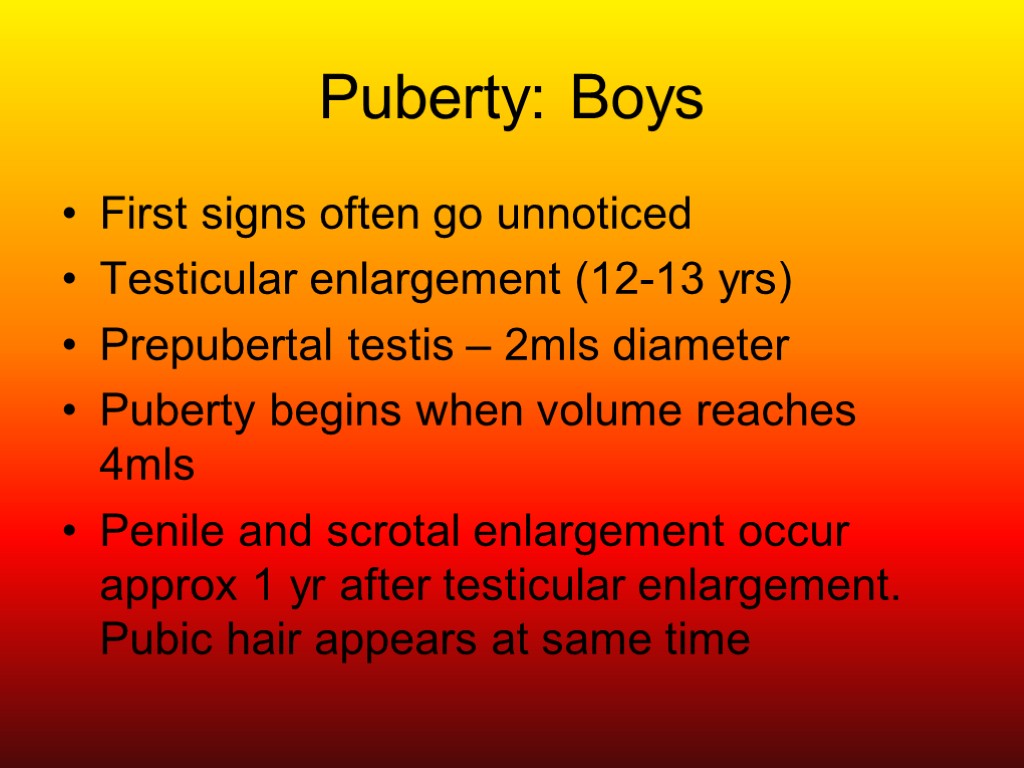 Puberty: Boys

• First signs often go unnoticed
• Testicular enlargement (12-13 yrs)
• Prepubertal testis – 2mls diameter
• Puberty begins when volume reaches 4mls
• Penile and scrotal enlargement occur approx 1 yr after testicular enlargement. Pubic hair appears at same time